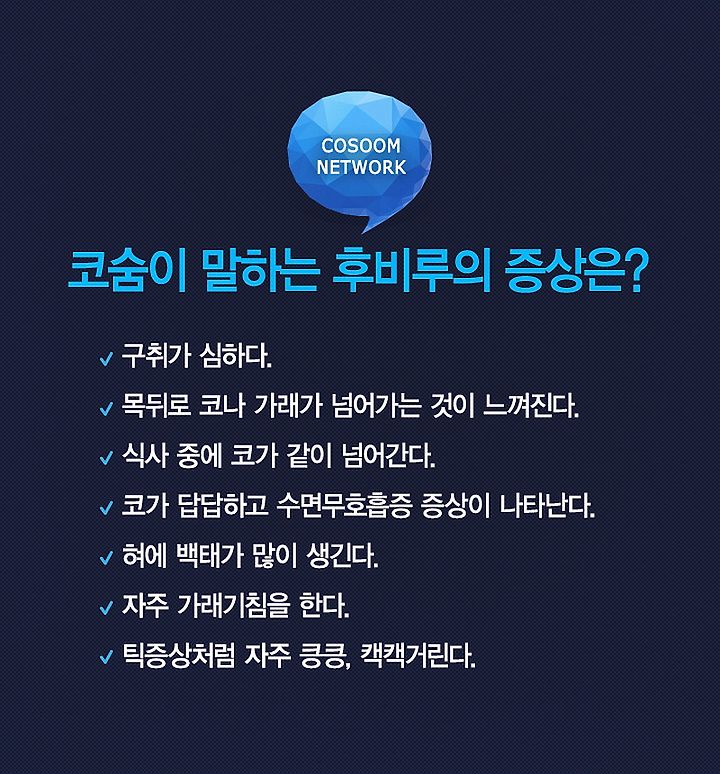 COSOOM NETWORK

코숨이 말하는 후비루의 증상은?

✓ 구취가 심하다.
✓ 목뒤로 코나 가래가 넘어가는 것이 느껴진다.
✓ 식사 중에 코가 같이 넘어간다.
✓ 코가 답답하고 수면무호흡증 증상이 나타난다.
✓ 혀에 백태가 많이 생긴다.
✓ 자주 가래기침을 한다.
✓ 틱증상처럼 자주 킁킁, 캑캑거린다.